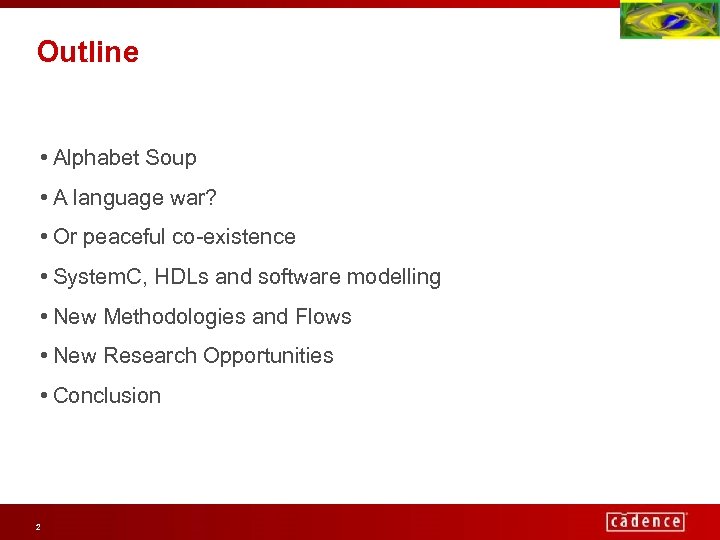 Outline

• Alphabet Soup

• A language war?

• Or peaceful co-existence

• SystemC, HDLs and software modelling

• New Methodologies and Flows

• New Research Opportunities

• Conclusion

2

cādence